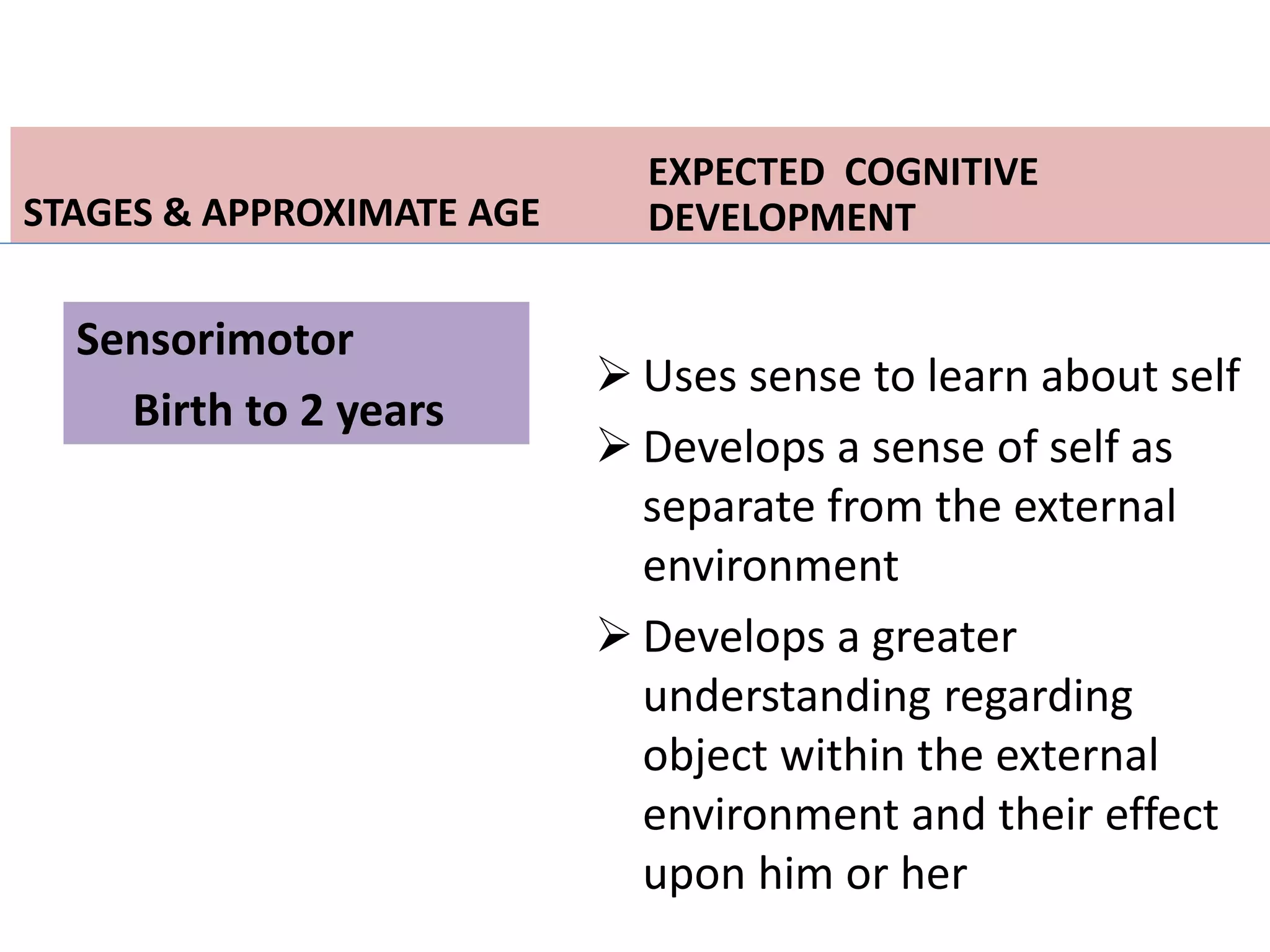 | STAGES & APPROXIMATE AGE | EXPECTED COGNITIVE DEVELOPMENT |
|---|---|
| Sensorimotor Birth to 2 years | ➢ Uses sense to learn about self ➢ Develops a sense of self as separate from the external environment ➢ Develops a greater understanding regarding object within the external environment and their effect upon him or her |